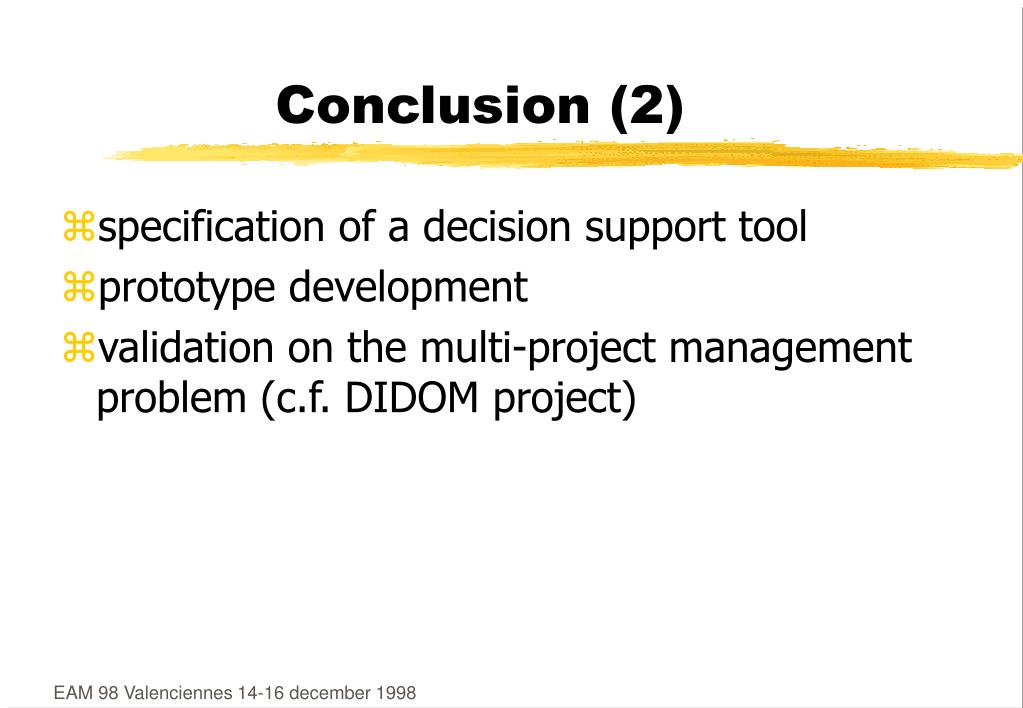 Conclusion (2)

⌘specification of a decision support tool
⌘prototype development
⌘validation on the multi-project management problem (c.f. DIDOM project)

EAM 98 Valenciennes 14-16 december 1998